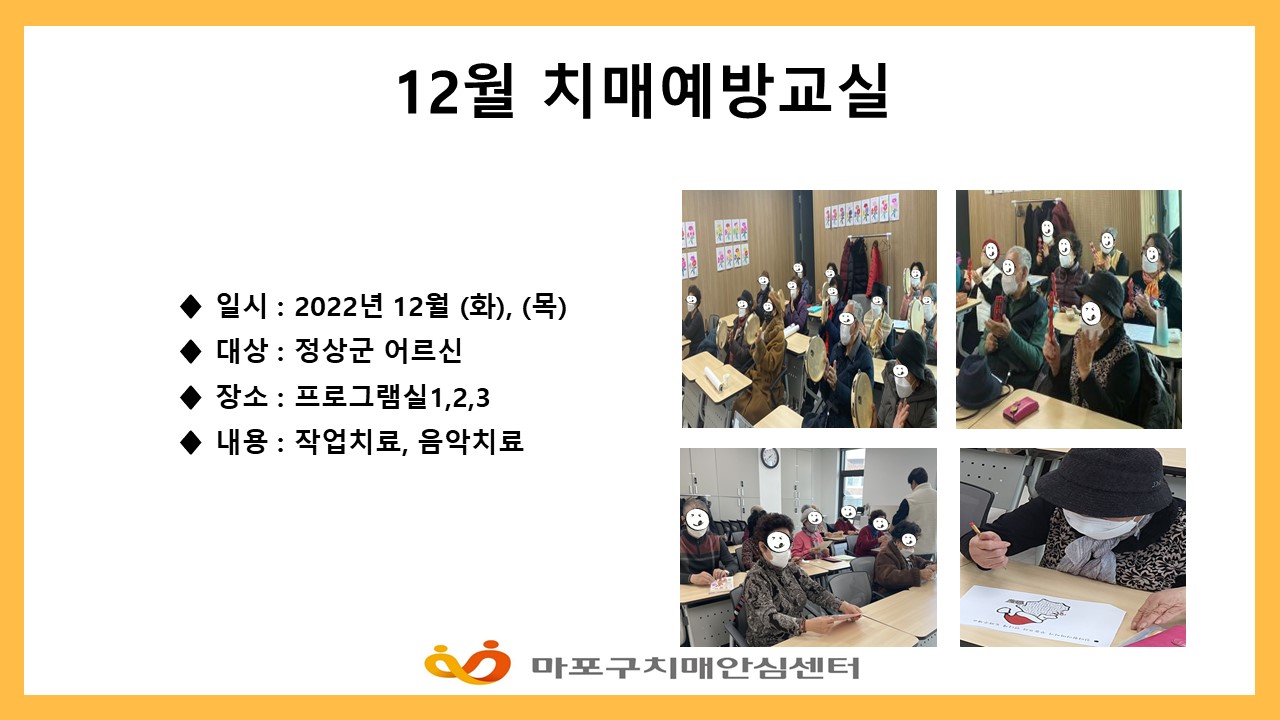 12월 치매예방교실

◆ 일시 : 2022년 12월 (화), (목)
◆ 대상 : 정상군 어르신
◆ 장소 : 프로그램실1,2,3
◆ 내용 : 작업치료, 음악치료

마포구치매안심센터